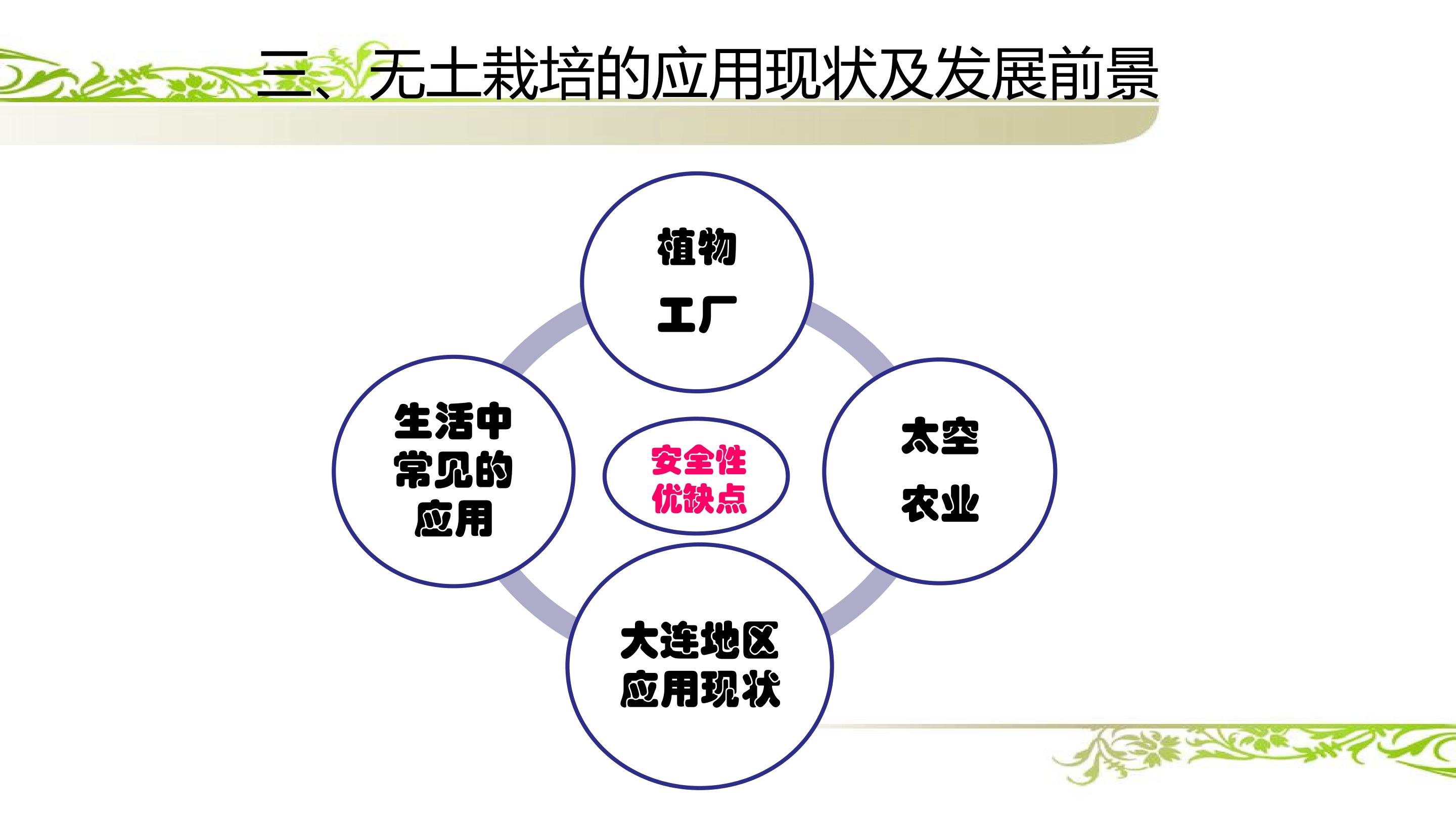 三、无土栽培的应用现状及发展前景

植物
工厂

生活中
常见的
应用

安全性
优缺点

太空
农业

大连地区
应用现状